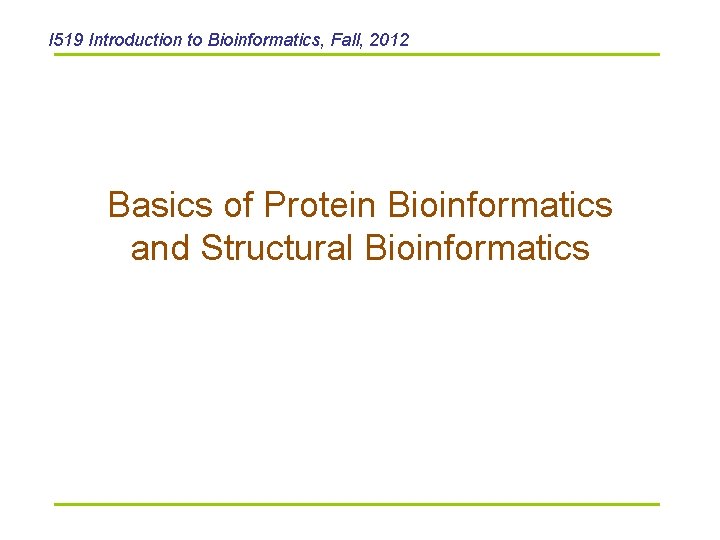 I519 Introduction to Bioinformatics, Fall, 2012

Basics of Protein Bioinformatics and Structural Bioinformatics